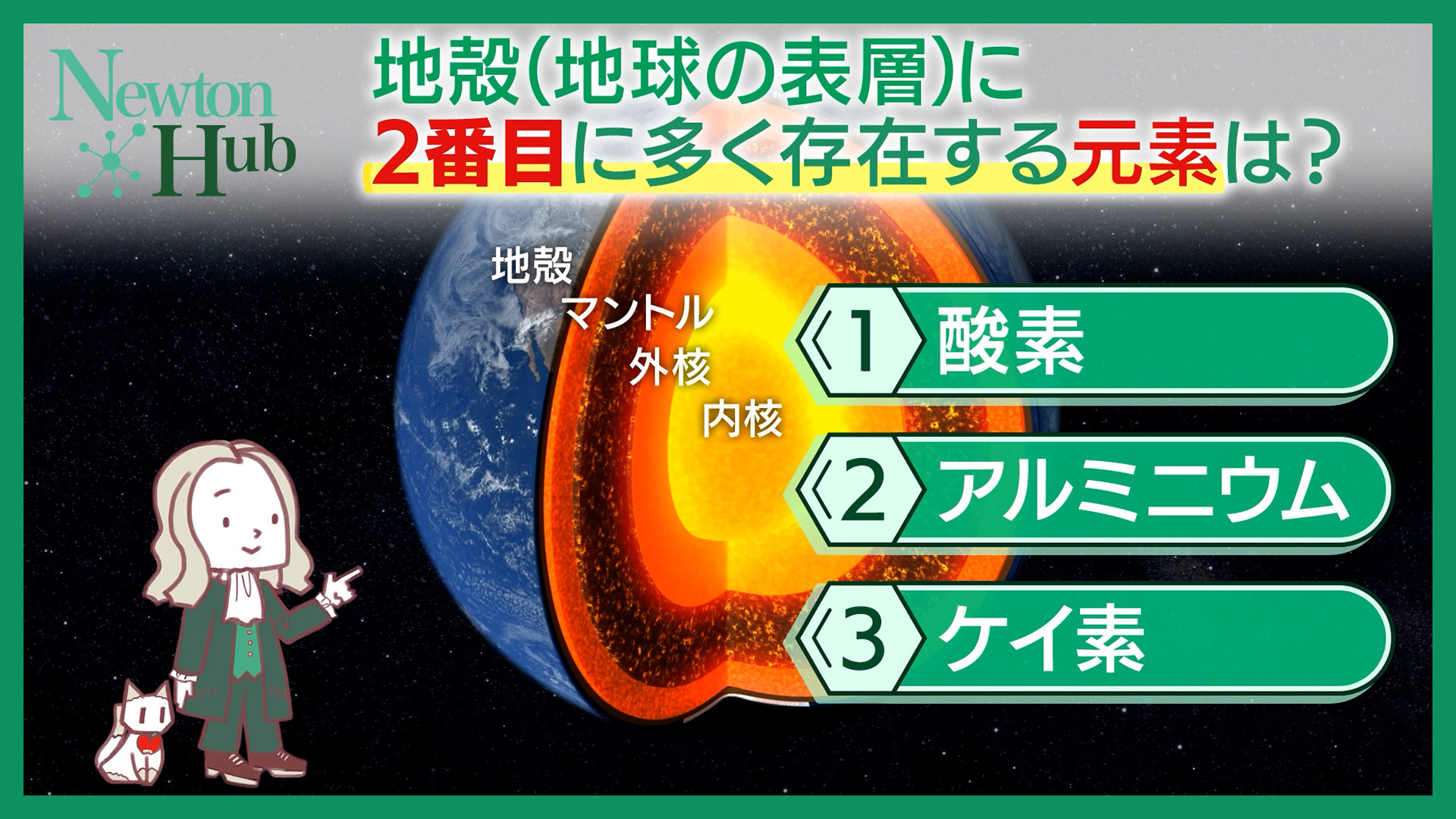 Newton Hub

地殻(地球の表層)に
2番目に多く存在する元素は?

地殻
マントル
外核
内核

1 酸素
2 アルミニウム
3 ケイ素